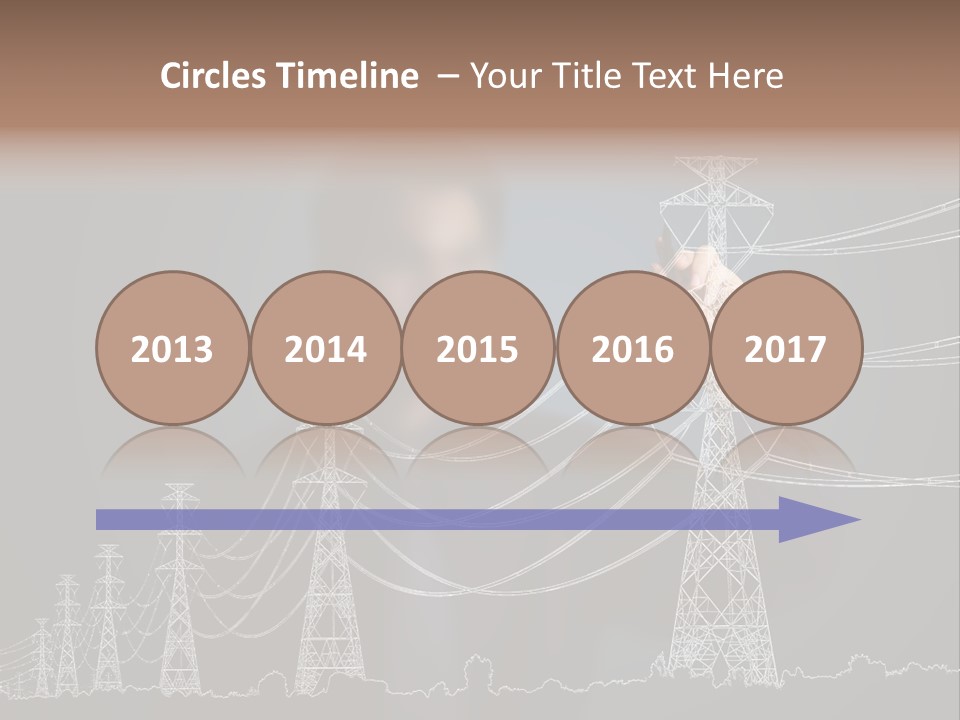 Circles Timeline – Your Title Text Here

2013

2014

2015

2016

2017